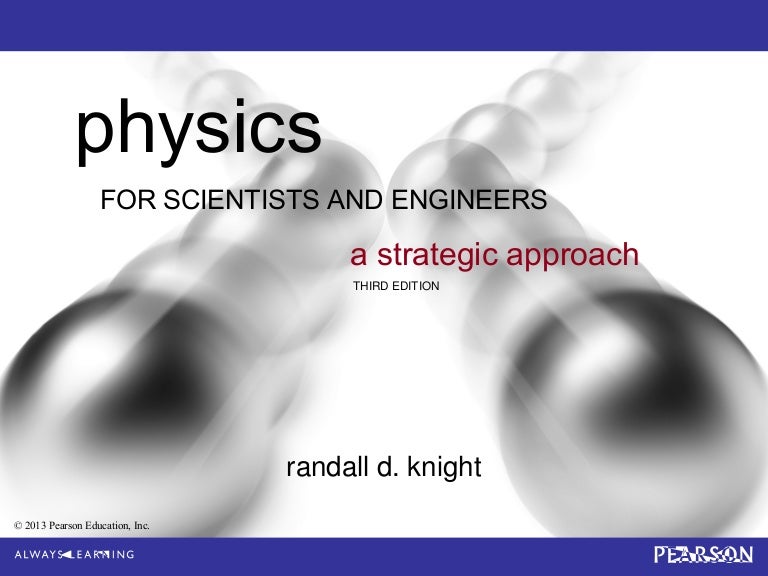 physics

FOR SCIENTISTS AND ENGINEERS

a strategic approach

THIRD EDITION

randall d. knight

© 2013 Pearson Education, Inc.

ALWAYS LEARNING

PEARSON